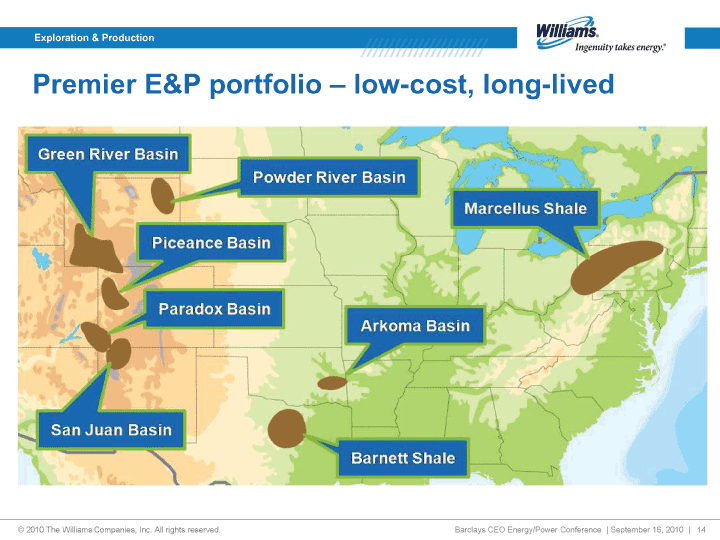 Exploration & Production

Williams. Ingenuity takes energy.®

Premier E&P portfolio – low-cost, long-lived

Green River Basin

Powder River Basin

Marcellus Shale

Piceance Basin

Paradox Basin

Arkoma Basin

San Juan Basin

Barnett Shale

© 2010 The Williams Companies, Inc. All rights reserved.

Barclays CEO Energy/Power Conference | September 16, 2010 | 14